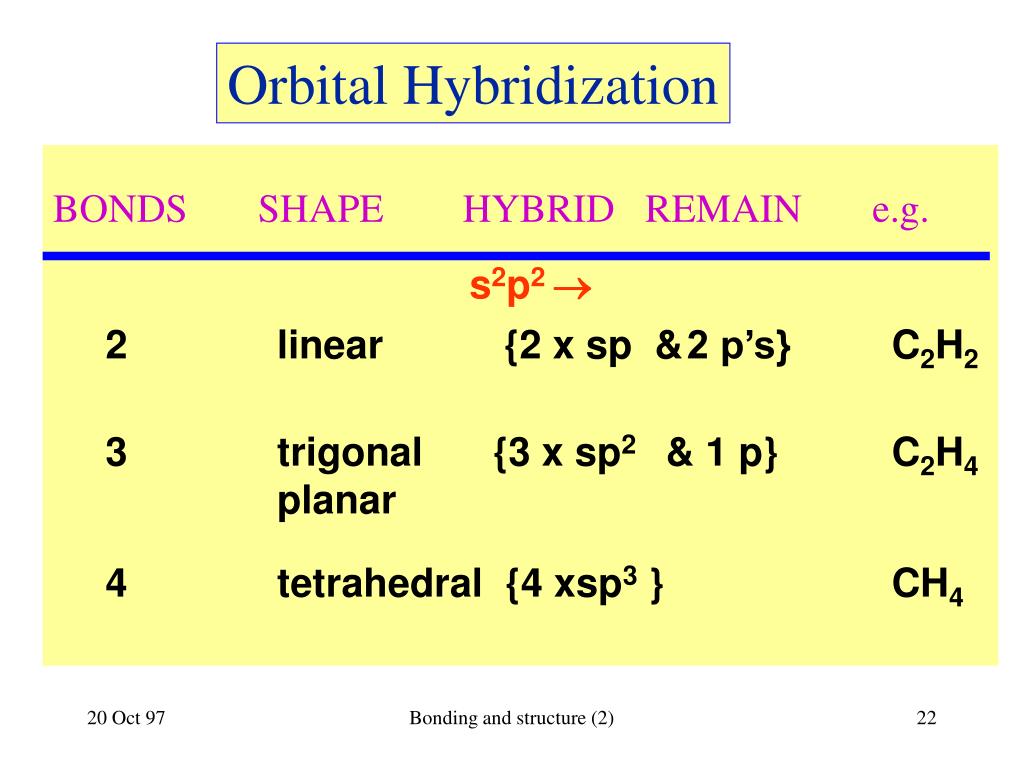 Orbital Hybridization

| BONDS | SHAPE | HYBRID REMAIN | e.g. |
|---|---|---|---|
| | | $s^2p^2 \rightarrow$ | |
| 2 | linear | {2 x sp & 2 p's} | $C_2H_2$ |
| 3 | trigonal planar | {3 x $sp^2$ & 1 p} | $C_2H_4$ |
| 4 | tetrahedral | {4 x$sp^3$ } | $CH_4$ |

20 Oct 97

Bonding and structure (2)

22